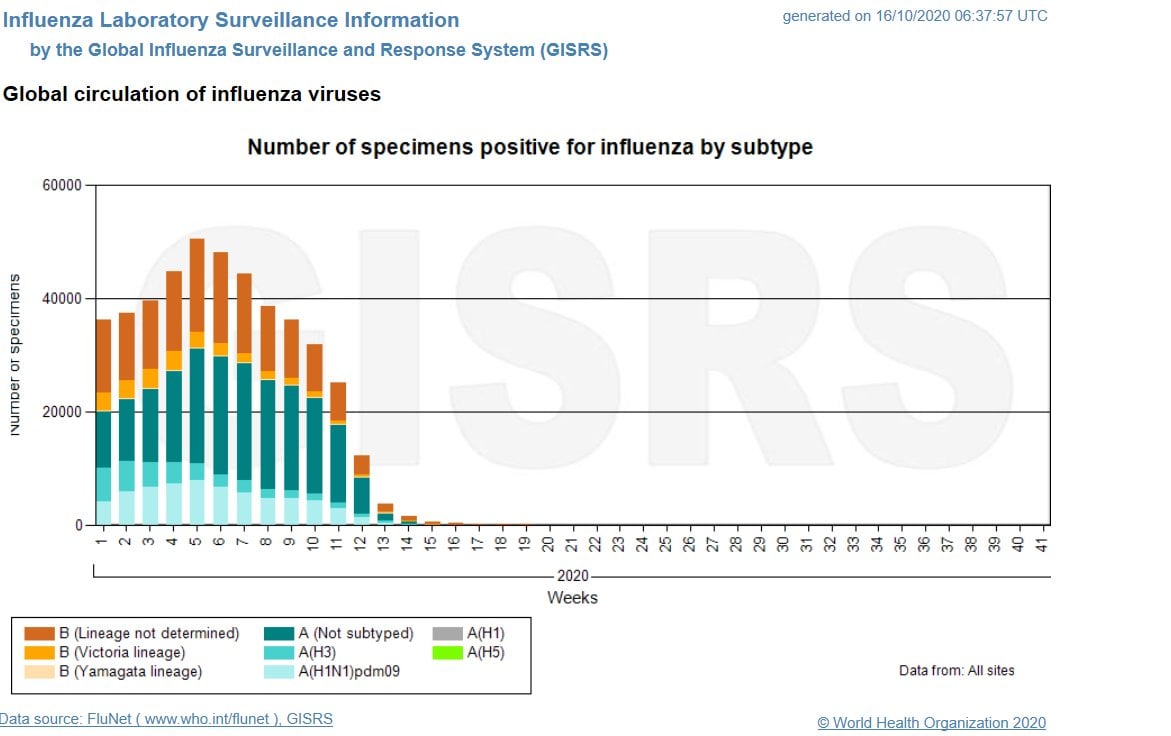 Influenza Laboratory Surveillance Information
by the Global Influenza Surveillance and Response System (GISRS)

generated on 16/10/2020 06:37:57 UTC

Global circulation of influenza viruses

Number of specimens positive for influenza by subtype

GISRS

Number of specimens

60000
40000
20000
0

1 2 3 4 5 6 7 8 9 10 11 12 13 14 15 16 17 18 19 20 21 22 23 24 25 26 27 28 29 30 31 32 33 34 35 36 37 38 39 40 41

2020
Weeks

B (Lineage not determined)
B (Victoria lineage)
B (Yamagata lineage)
A (Not subtyped)
A(H3)
A(H1N1)pdm09
A(H1)
A(H5)

Data from: All sites

Data source: FluNet ( www.who.int/flunet ), GISRS

© World Health Organization 2020